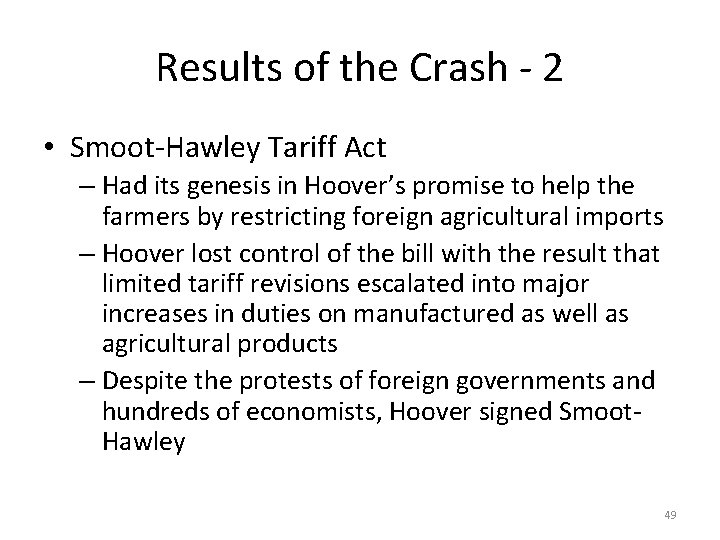 Results of the Crash - 2

• Smoot-Hawley Tariff Act
– Had its genesis in Hoover's promise to help the farmers by restricting foreign agricultural imports
– Hoover lost control of the bill with the result that limited tariff revisions escalated into major increases in duties on manufactured as well as agricultural products
– Despite the protests of foreign governments and hundreds of economists, Hoover signed Smoot-Hawley

49